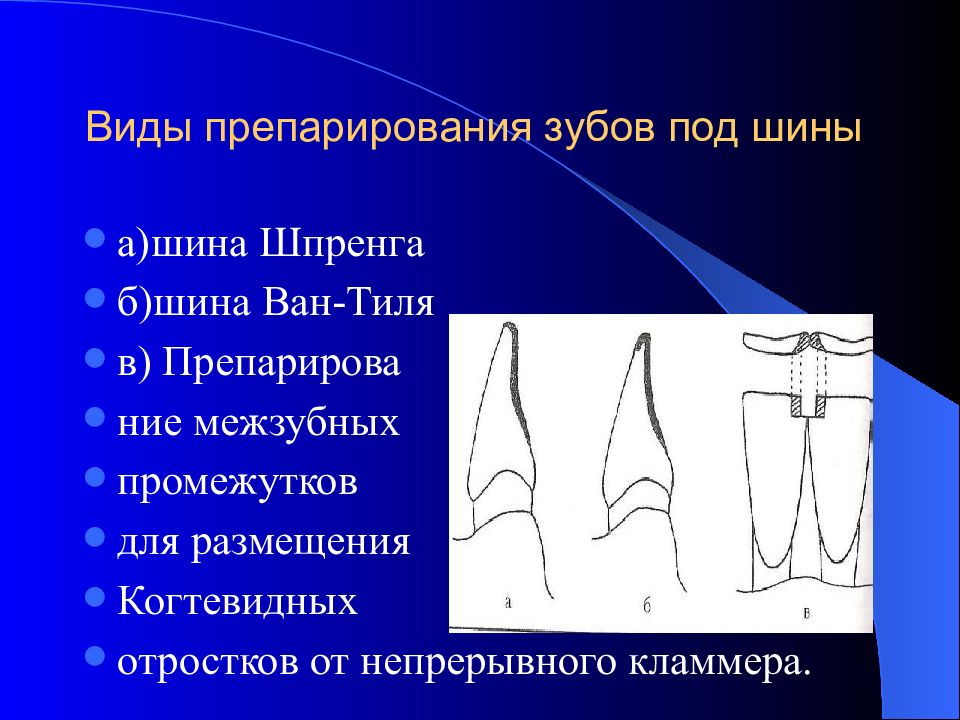 Виды препарирования зубов под шины

а)шина Шпренга
б)шина Ван-Тиля
в) Препарирова
ние межзубных
промежутков
для размещения
Когтевидных
отростков от непрерывного кламмера.

а
б
в